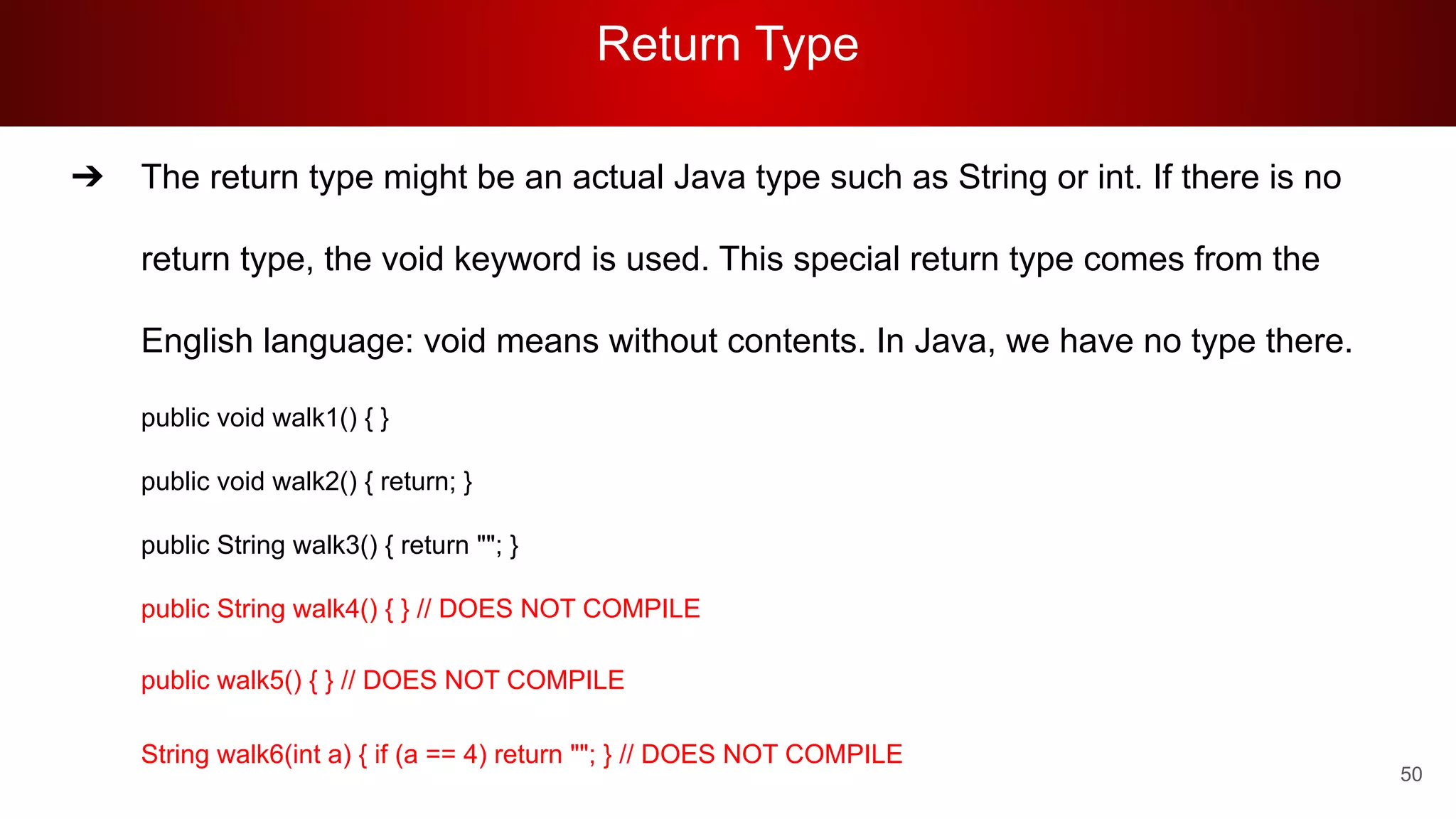 Return Type

➔ The return type might be an actual Java type such as String or int. If there is no return type, the void keyword is used. This special return type comes from the English language: void means without contents. In Java, we have no type there.

public void walk1() { }

public void walk2() { return; }

public String walk3() { return ""; }

public String walk4() { } // DOES NOT COMPILE

public walk5() { } // DOES NOT COMPILE

String walk6(int a) { if (a == 4) return ""; } // DOES NOT COMPILE

50